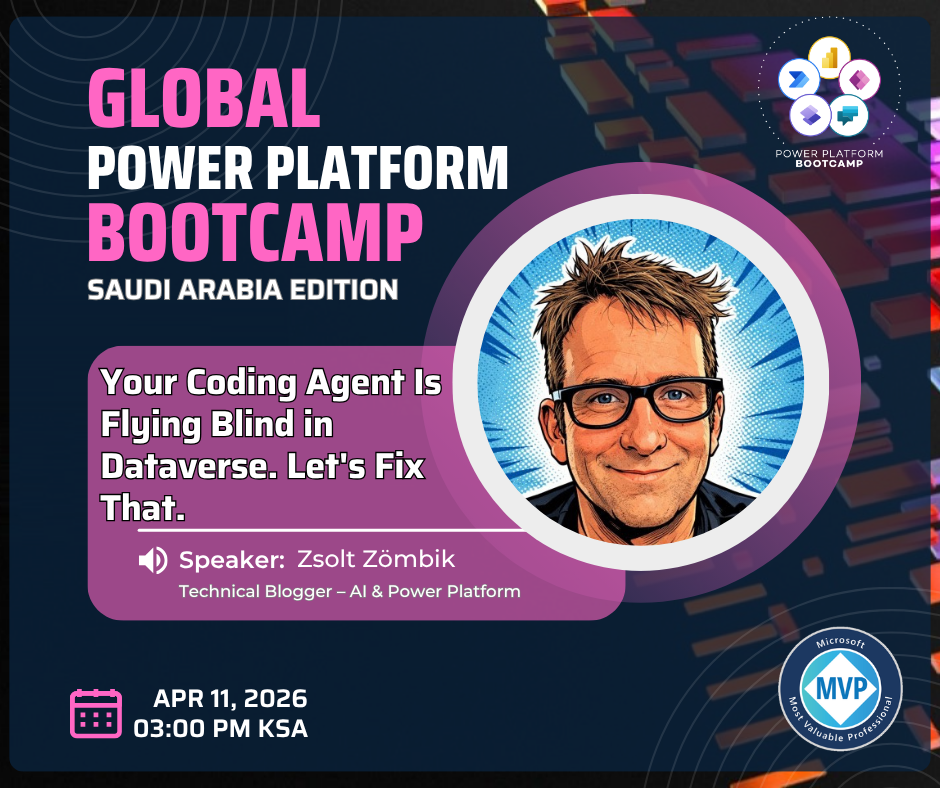 GLOBAL
POWER PLATFORM
BOOTCAMP
SAUDI ARABIA EDITION

POWER PLATFORM
BOOTCAMP

Your Coding Agent Is Flying Blind in Dataverse. Let's Fix That.

Speaker: Zsolt Zömbik
Technical Blogger – AI & Power Platform

APR 11, 2026
03:00 PM KSA

Microsoft
MVP
Most Valuable Professional